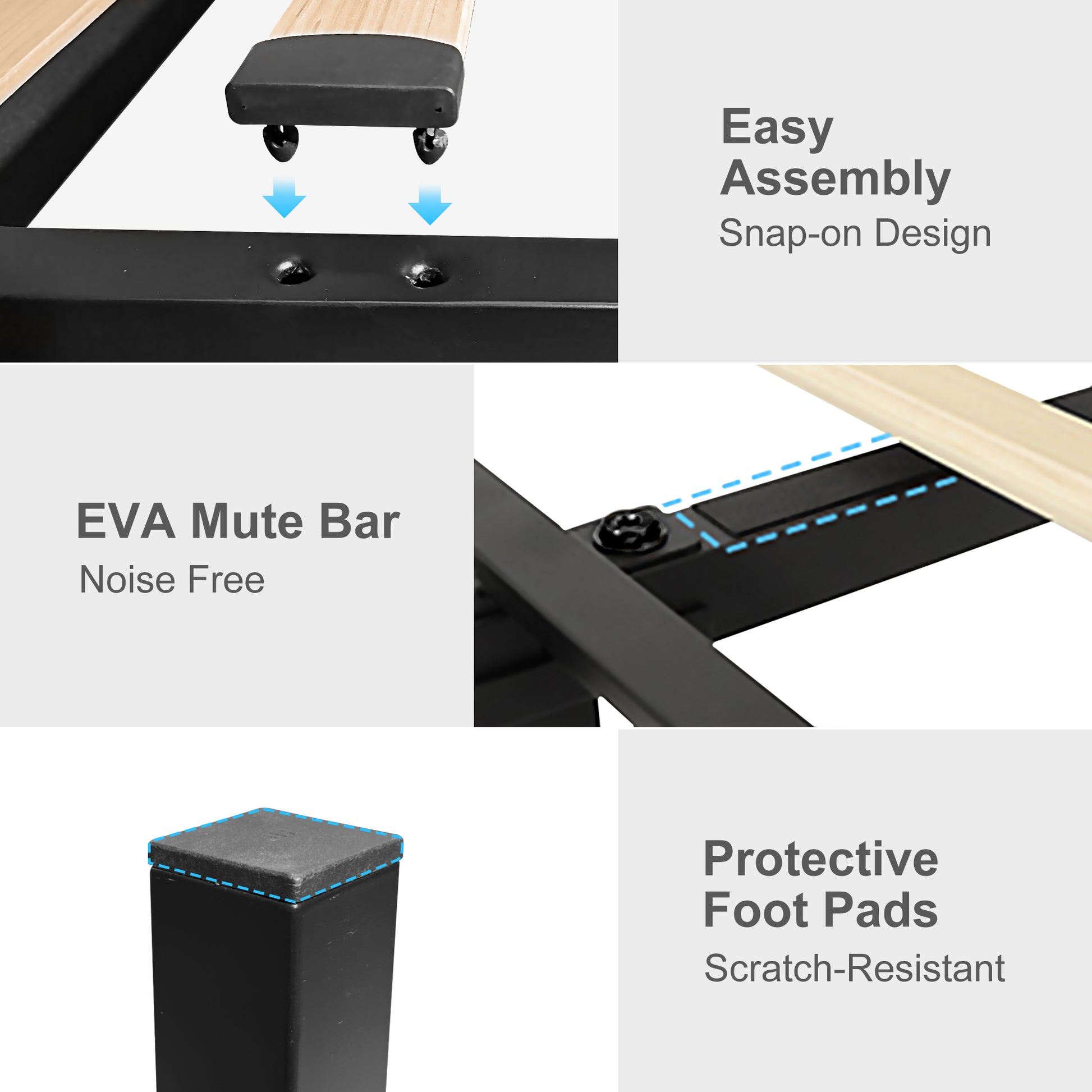 Easy Assembly
Snap-on Design

EVA Mute Bar
Noise Free

Protective Foot Pads
Scratch-Resistant